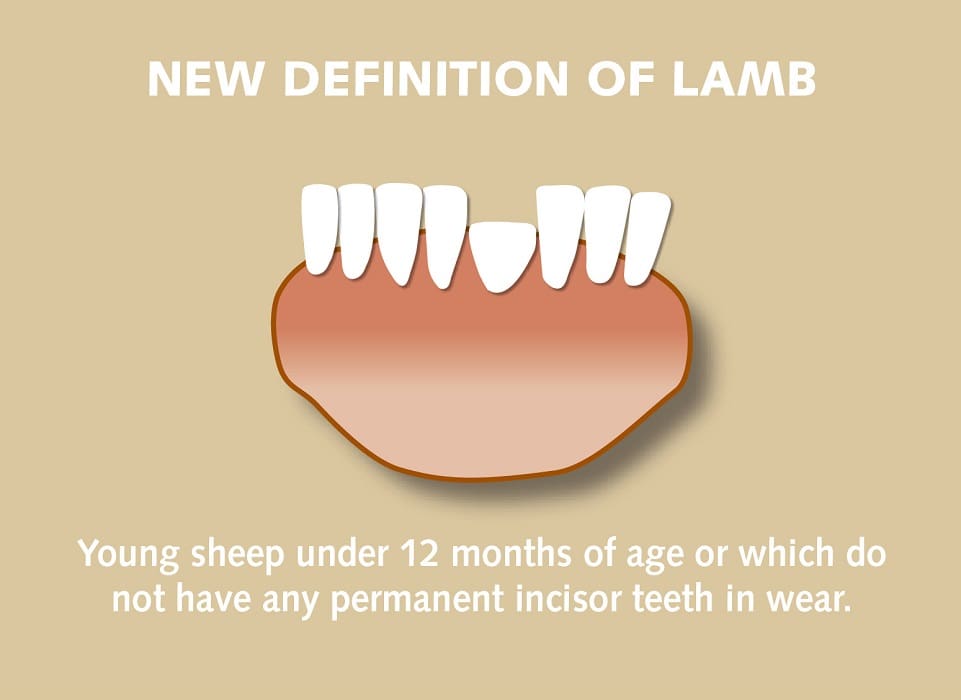 NEW DEFINITION OF LAMB

Young sheep under 12 months of age or which do not have any permanent incisor teeth in wear.